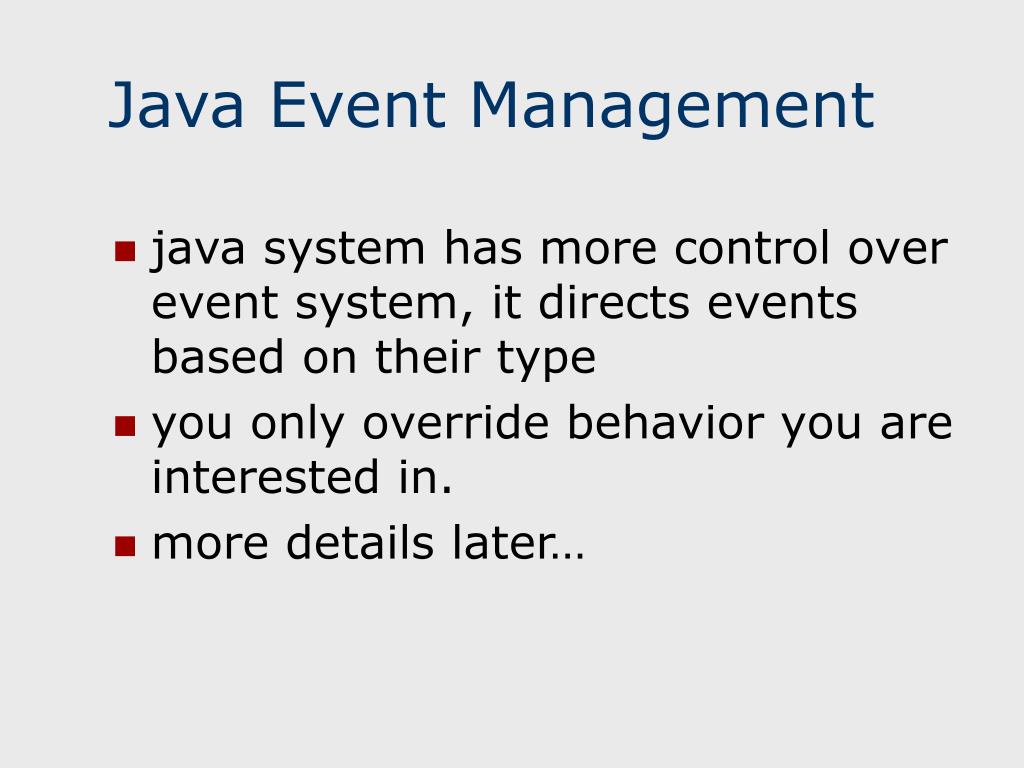 Java Event Management

- java system has more control over event system, it directs events based on their type
- you only override behavior you are interested in.
- more details later…